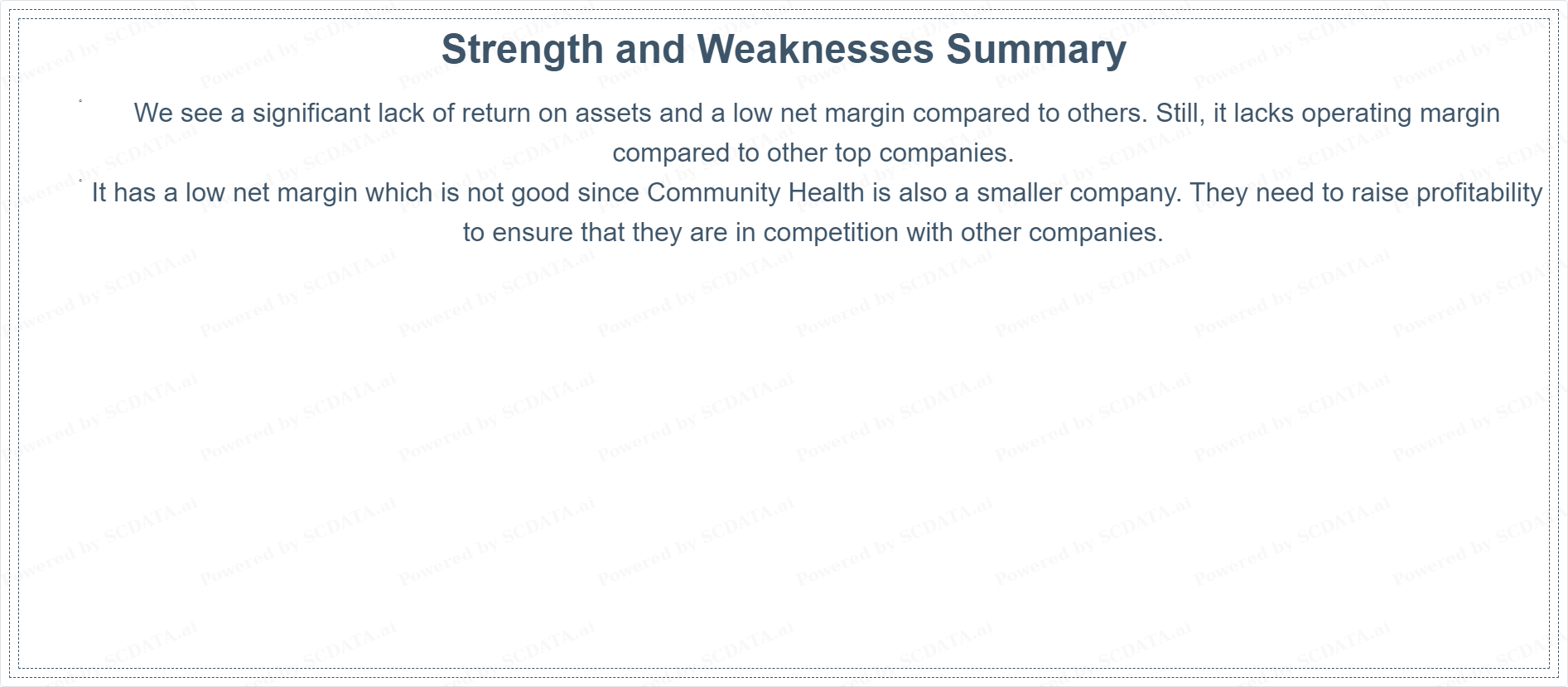 Strength and Weaknesses Summary

We see a significant lack of return on assets and a low net margin compared to others. Still, it lacks operating margin compared to other top companies.

It has a low net margin which is not good since Community Health is also a smaller company. They need to raise profitability to ensure that they are in competition with other companies.

Powered by SCDATA.ai